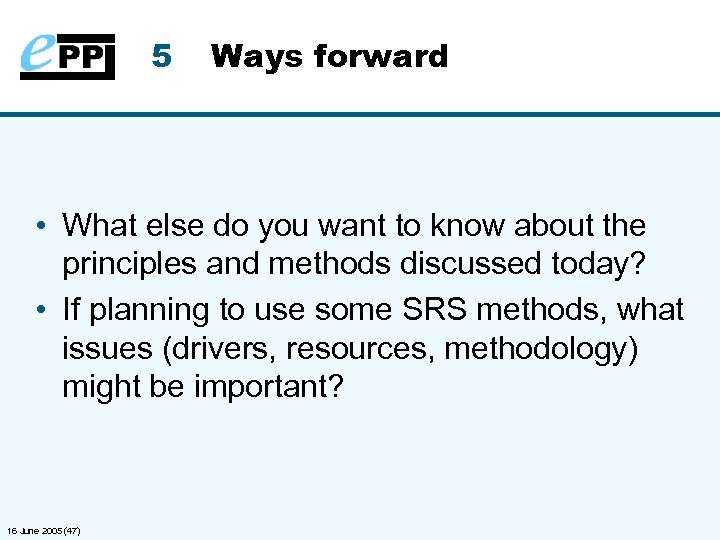 ePPI 5 Ways forward

• What else do you want to know about the principles and methods discussed today?
• If planning to use some SRS methods, what issues (drivers, resources, methodology) might be important?

16 June 2005 (47)